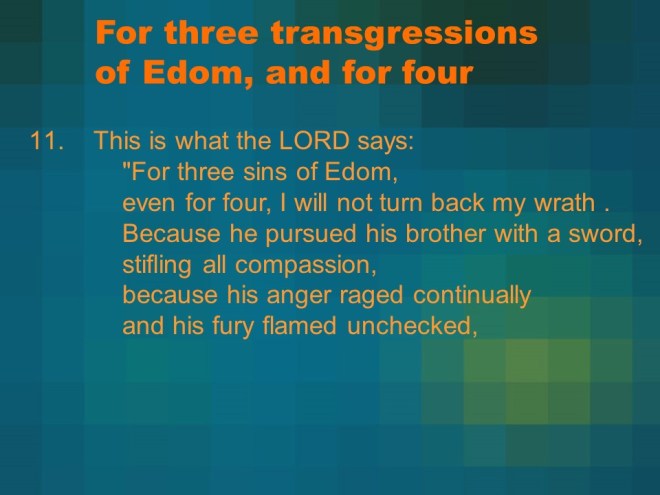 For three transgressions of Edom, and for four

11. This is what the LORD says:
"For three sins of Edom,
even for four, I will not turn back my wrath .
Because he pursued his brother with a sword,
stifling all compassion,
because his anger raged continually
and his fury flamed unchecked,